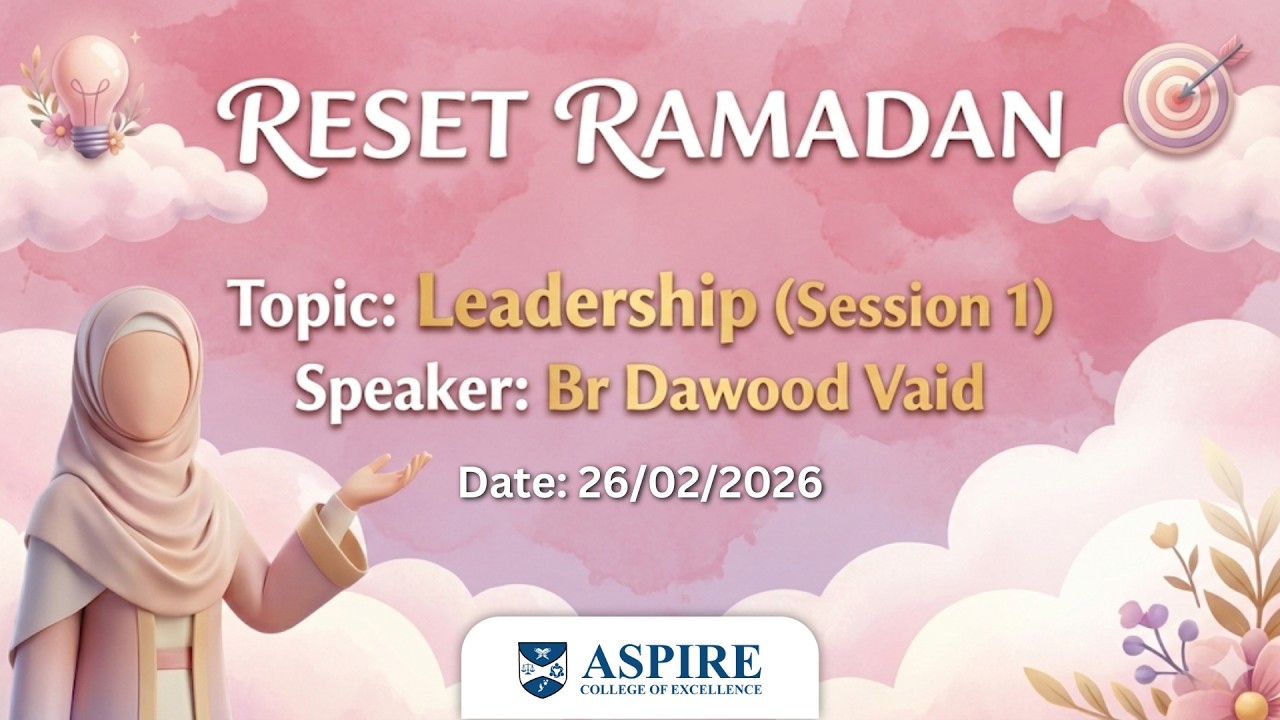 RESET RAMADAN

Topic: Leadership (Session 1)
Speaker: Br Dawood Vaid

Date: 26/02/2026

ASPIRE
COLLEGE OF EXCELLENCE